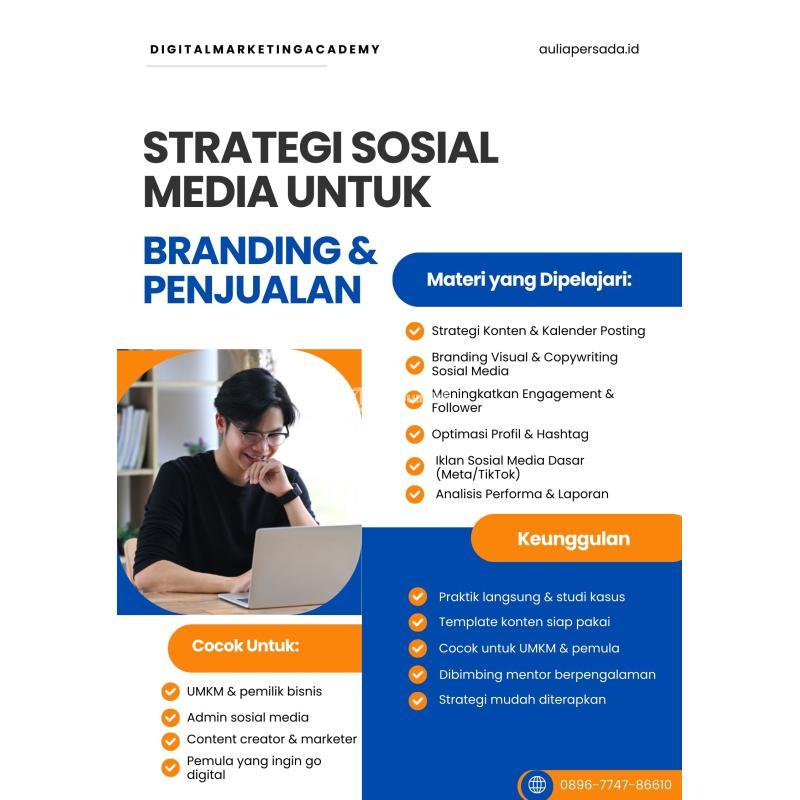 DIGITALMARKETINGACADEMY

auliapersada.id

STRATEGI SOSIAL MEDIA UNTUK

BRANDING & PENJUALAN

Materi yang Dipelajari:

Strategi Konten & Kalender Posting

Branding Visual & Copywriting Sosial Media

Meningkatkan Engagement & Follower

Optimasi Profil & Hashtag

Iklan Sosial Media Dasar (Meta/TikTok)

Analisis Performa & Laporan

Keunggulan

Praktik langsung & studi kasus

Template konten siap pakai

Cocok untuk UMKM & pemula

Dibimbing mentor berpengalaman

Strategi mudah diterapkan

Cocok Untuk:

UMKM & pemilik bisnis

Admin sosial media

Content creator & marketer

Pemula yang ingin go digital

0896-7747-86610